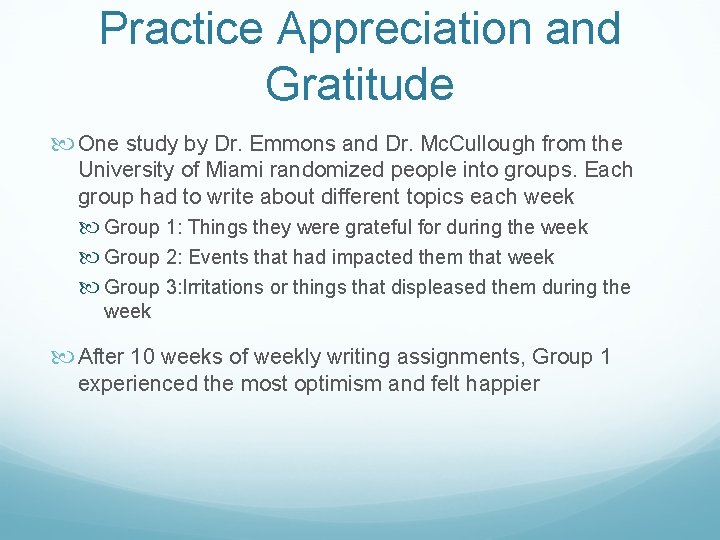 Practice Appreciation and Gratitude

One study by Dr. Emmons and Dr. McCullough from the University of Miami randomized people into groups. Each group had to write about different topics each week

Group 1: Things they were grateful for during the week

Group 2: Events that had impacted them that week

Group 3:Irritations or things that displeased them during the week

After 10 weeks of weekly writing assignments, Group 1 experienced the most optimism and felt happier